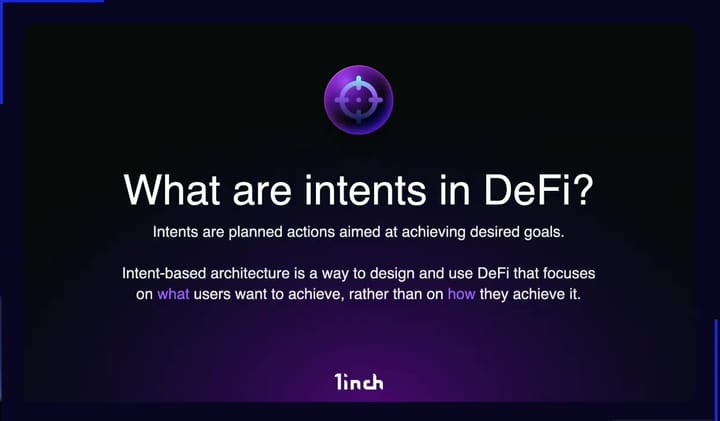 What are intents in DeFi?

Intents are planned actions aimed at achieving desired goals.

Intent-based architecture is a way to design and use DeFi that focuses on what users want to achieve, rather than on how they achieve it.

1inch